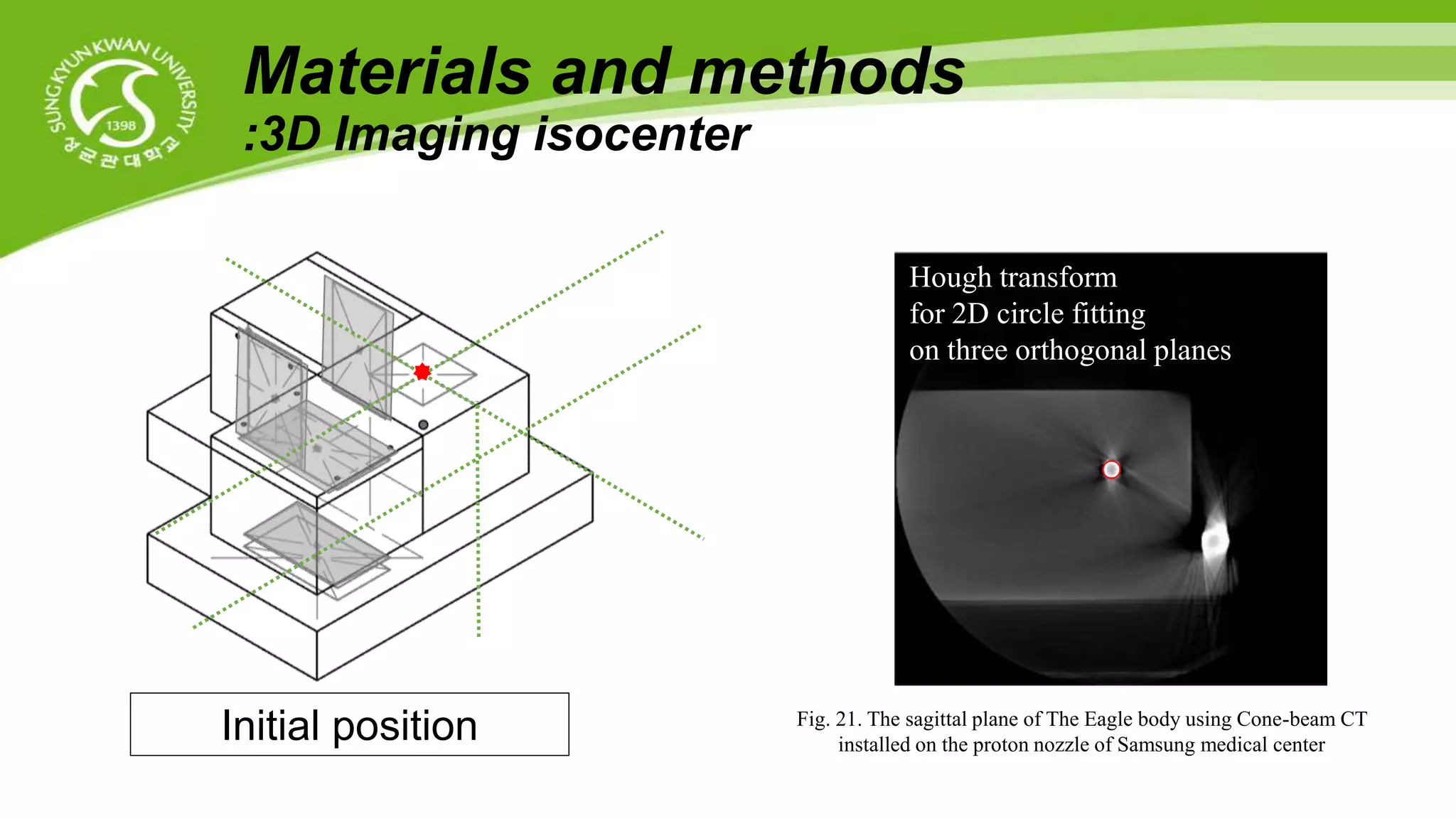 SUNGKYUNKWAN UNIVERSITY
1398
성균관대학교

Materials and methods
:3D Imaging isocenter

Hough transform
for 2D circle fitting
on three orthogonal planes

Initial position

Fig. 21. The sagittal plane of The Eagle body using Cone-beam CT installed on the proton nozzle of Samsung medical center